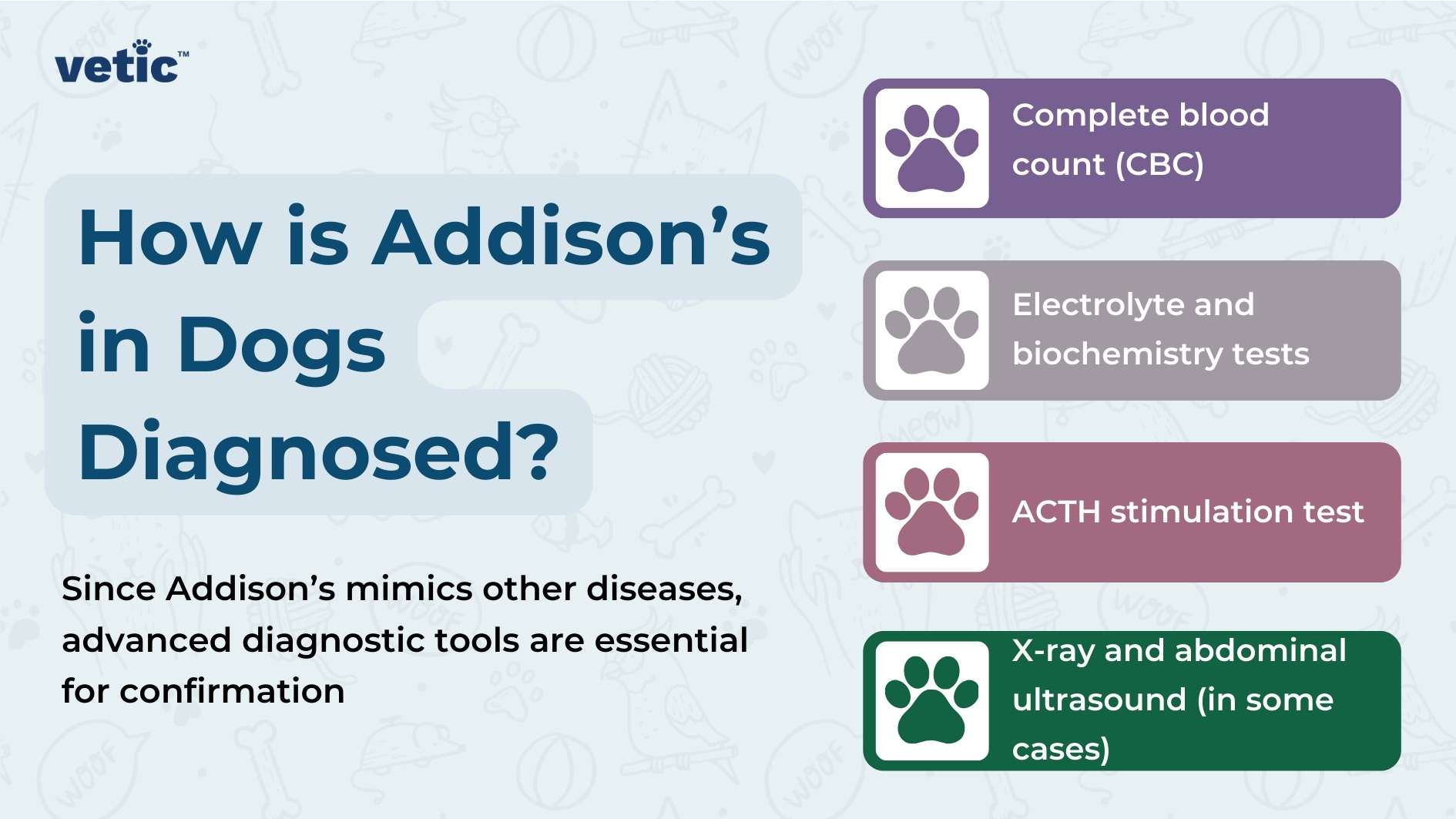 vetic™

How is Addison's in Dogs Diagnosed?

Since Addison's mimics other diseases, advanced diagnostic tools are essential for confirmation

Complete blood count (CBC)

Electrolyte and biochemistry tests

ACTH stimulation test

X-ray and abdominal ultrasound (in some cases)